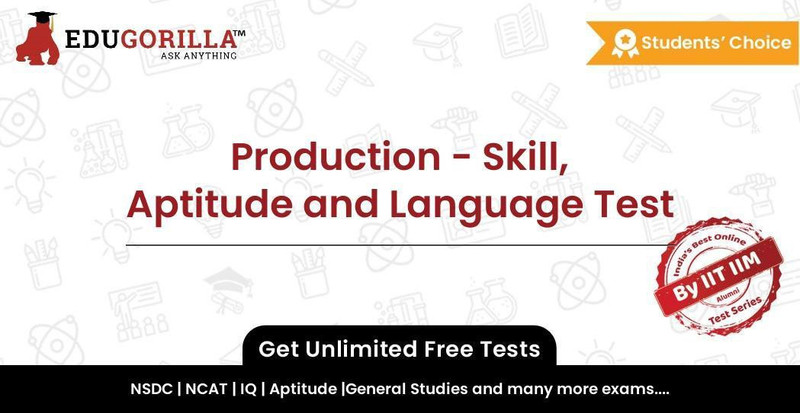 EDUGORILLA™
ASK ANYTHING

Students' Choice

Production - Skill, Aptitude and Language Test

India's Best Online
By IIT IIM
Alumni
Test Series

Get Unlimited Free Tests

NSDC | NCAT | IQ | Aptitude |General Studies and many more exams....